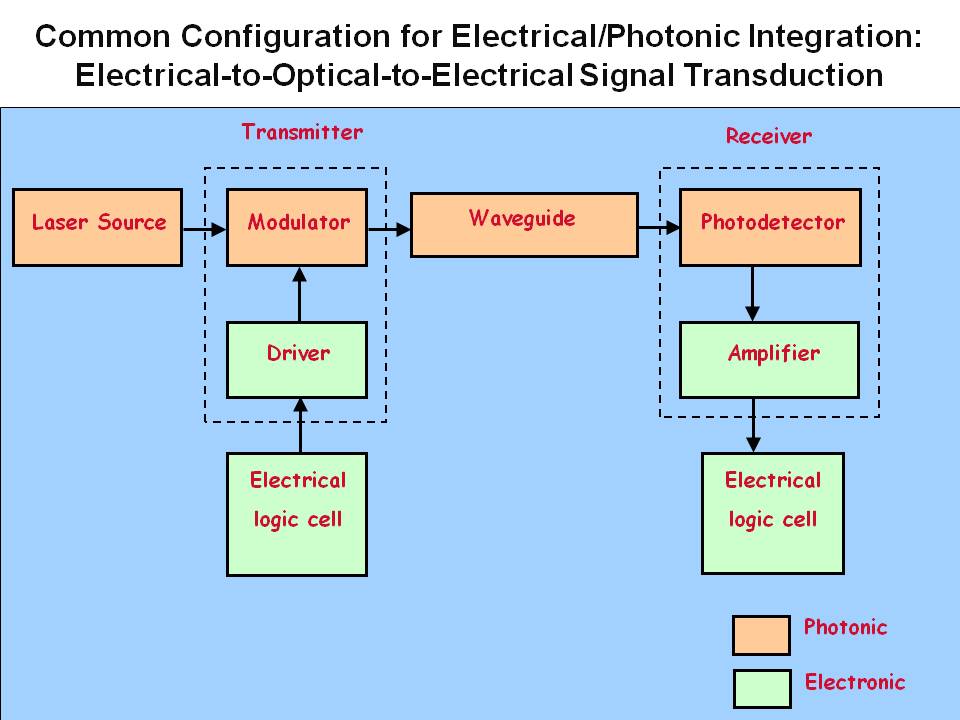 Common Configuration for Electrical/Photonic Integration: Electrical-to-Optical-to-Electrical Signal Transduction

Transmitter

Receiver

Laser Source

Modulator

Waveguide

Photodetector

Driver

Amplifier

Electrical logic cell

Electrical logic cell

Photonic

Electronic